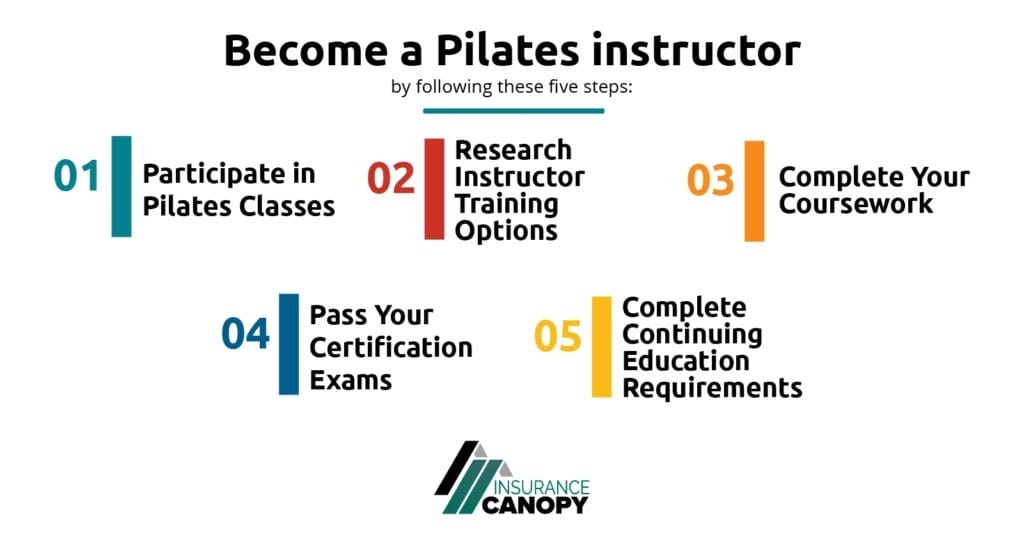 Become a Pilates instructor

by following these five steps:

01 Participate in Pilates Classes

02 Research Instructor Training Options

03 Complete Your Coursework

04 Pass Your Certification Exams

05 Complete Continuing Education Requirements

INSURANCE CANOPY